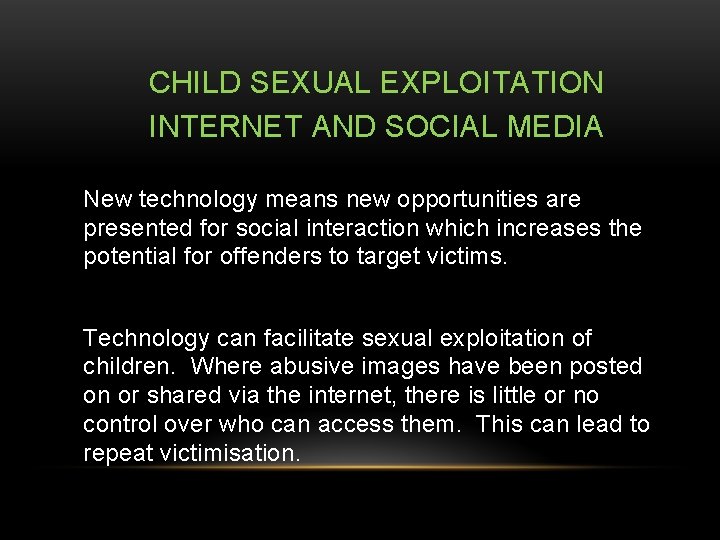 CHILD SEXUAL EXPLOITATION
INTERNET AND SOCIAL MEDIA

New technology means new opportunities are presented for social interaction which increases the potential for offenders to target victims.

Technology can facilitate sexual exploitation of children. Where abusive images have been posted on or shared via the internet, there is little or no control over who can access them. This can lead to repeat victimisation.